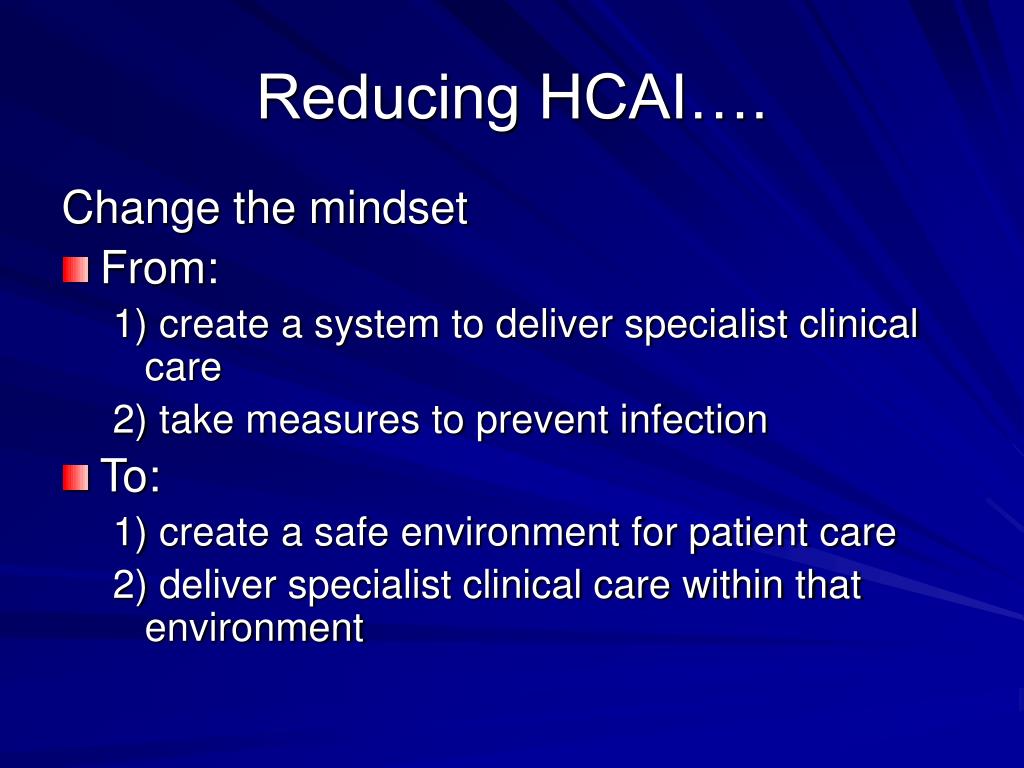 Reducing HCAI….

Change the mindset

From:

1) create a system to deliver specialist clinical care

2) take measures to prevent infection

To:

1) create a safe environment for patient care

2) deliver specialist clinical care within that environment